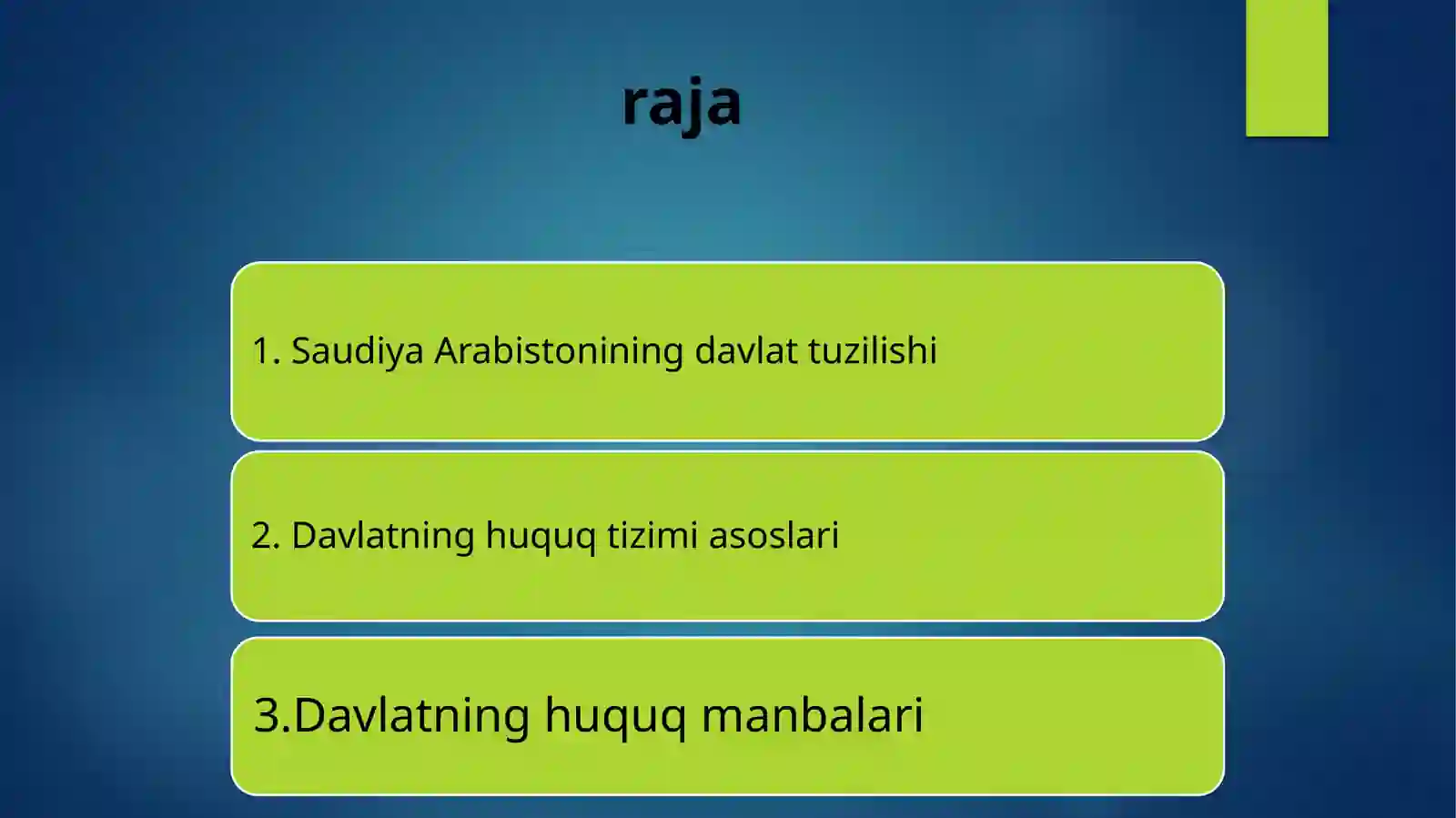 raja

1. Saudiya Arabistonining davlat tuzilishi

2. Davlatning huquq tizimi asoslari

3.Davlatning huquq manbalari